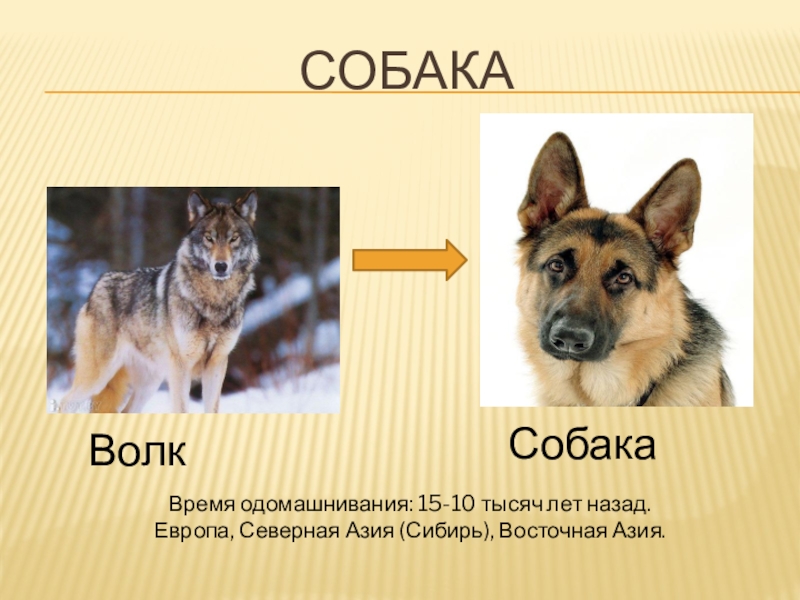 СОБАКА

Волк

Собака

Время одомашнивания: 15-10 тысяч лет назад. Европа, Северная Азия (Сибирь), Восточная Азия.